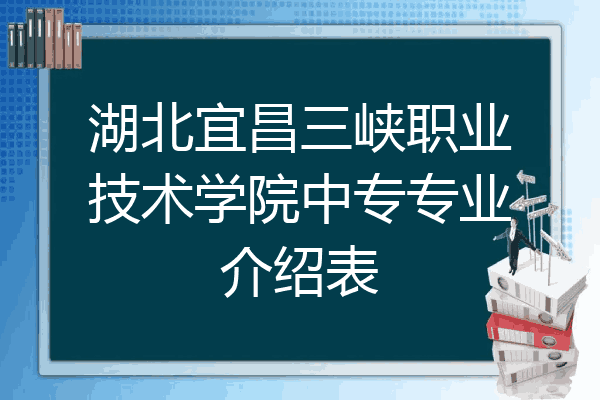 湖北宜昌三峡职业技术学院中专专业介绍表